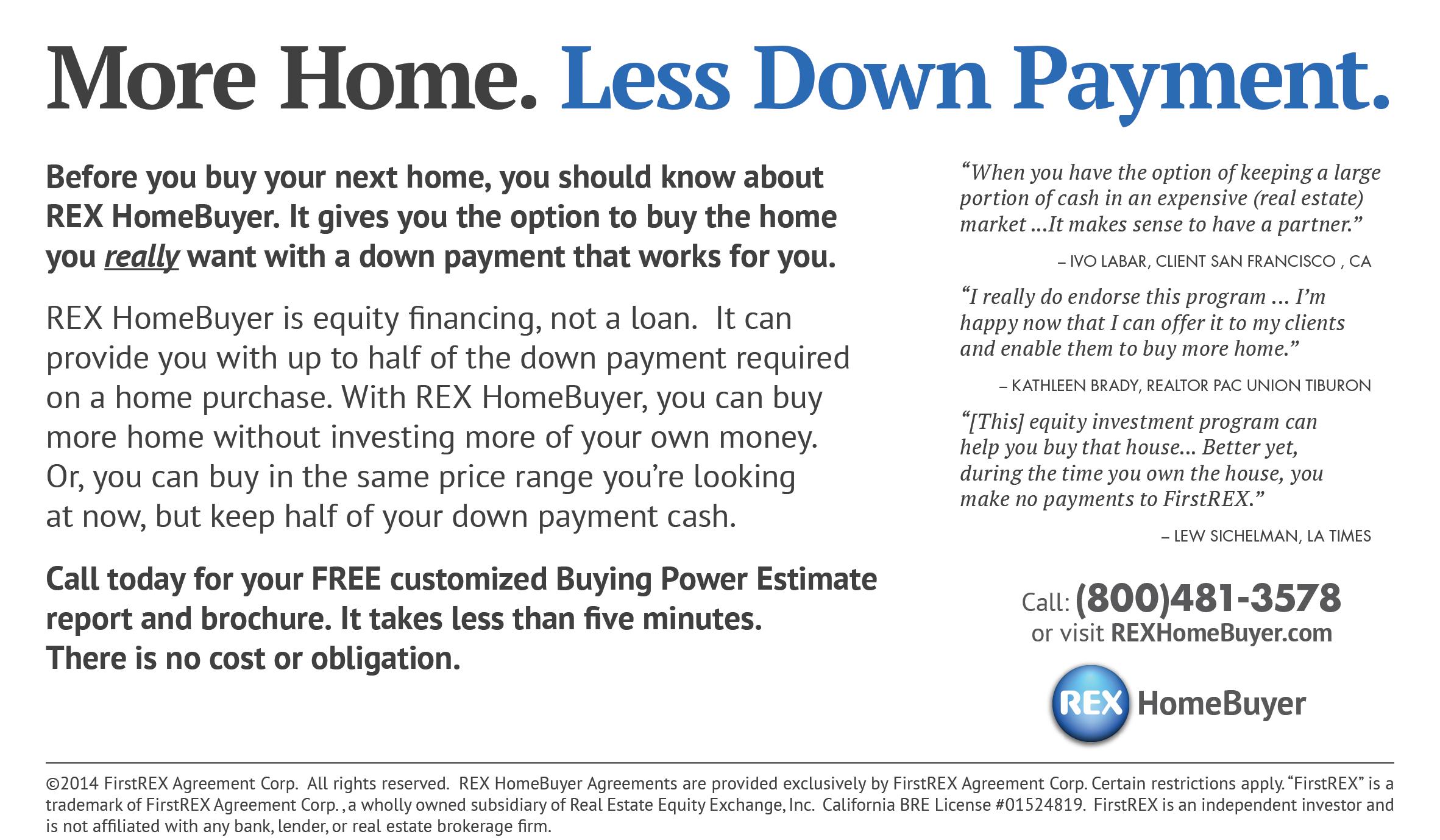 More Home. Less Down Payment.

Before you buy your next home, you should know about REX HomeBuyer. It gives you the option to buy the home you really want with a down payment that works for you.

REX HomeBuyer is equity financing, not a loan. It can provide you with up to half of the down payment required on a home purchase. With REX HomeBuyer, you can buy more home without investing more of your own money. Or, you can buy in the same price range you're looking at now, but keep half of your down payment cash.

Call today for your FREE customized Buying Power Estimate report and brochure. It takes less than five minutes. There is no cost or obligation.

"When you have the option of keeping a large portion of cash in an expensive (real estate) market ...It makes sense to have a partner."

– IVO LABAR, CLIENT SAN FRANCISCO , CA

"I really do endorse this program ... I'm happy now that I can offer it to my clients and enable them to buy more home."

– KATHLEEN BRADY, REALTOR PAC UNION TIBURON

"[This] equity investment program can help you buy that house... Better yet, during the time you own the house, you make no payments to FirstREX."

– LEW SICHELMAN, LA TIMES

Call: (800)481-3578
or visit REXHomeBuyer.com

REX HomeBuyer

©2014 FirstREX Agreement Corp. All rights reserved. REX HomeBuyer Agreements are provided exclusively by FirstREX Agreement Corp. Certain restrictions apply. "FirstREX" is a trademark of FirstREX Agreement Corp. , a wholly owned subsidiary of Real Estate Equity Exchange, Inc. California BRE License #01524819. FirstREX is an independent investor and is not affiliated with any bank, lender, or real estate brokerage firm.